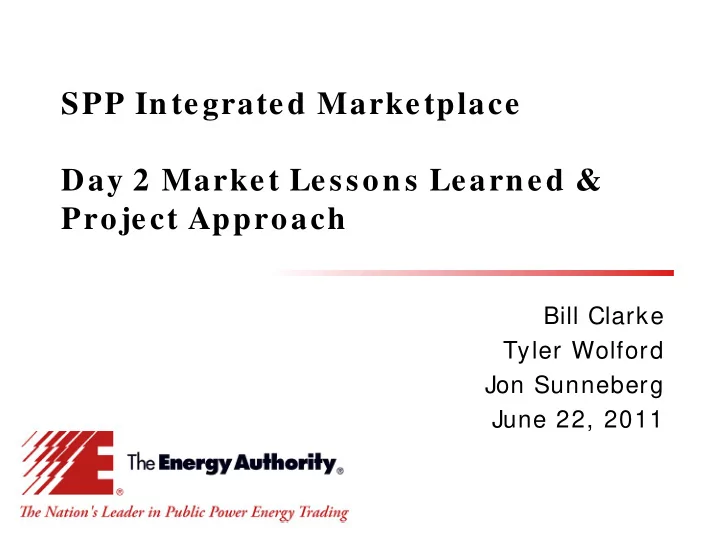 SPP Integrated Marketplace

Day 2 Market Lessons Learned & Project Approach

Bill Clarke
Tyler Wolford
Jon Sunneberg
June 22, 2011

The Energy Authority®

The Nation's Leader in Public Power Energy Trading